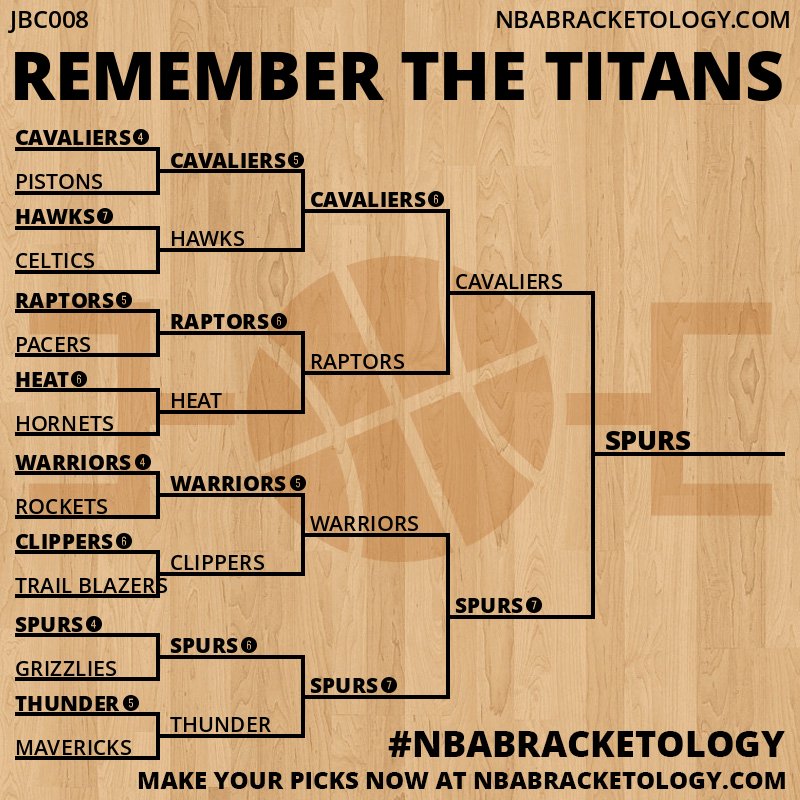 JBC008

NBABRACKETOLOGY.COM

REMEMBER THE TITANS

CAVALIERS 4
PISTONS
HAWKS 7
CELTICS
RAPTORS 5
PACERS
HEAT 6
HORNETS
WARRIORS 4
ROCKETS
CLIPPERS 6
TRAIL BLAZERS
SPURS 4
GRIZZLIES
THUNDER 5
MAVERICKS

CAVALIERS 5
HAWKS
RAPTORS 6
HEAT
WARRIORS 5
CLIPPERS
SPURS 6
THUNDER

CAVALIERS 6
RAPTORS
WARRIORS
SPURS 7

CAVALIERS
SPURS 7

SPURS

#NBABRACKETOLOGY

MAKE YOUR PICKS NOW AT NBABRACKETOLOGY.COM